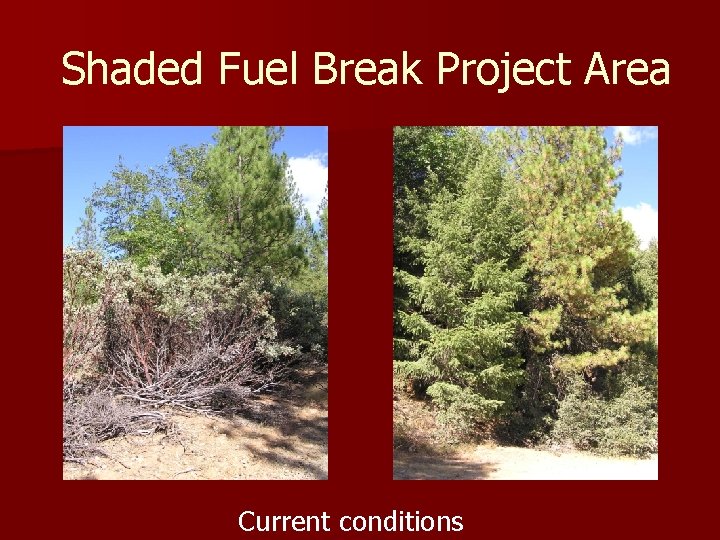 Shaded Fuel Break Project Area

Current conditions